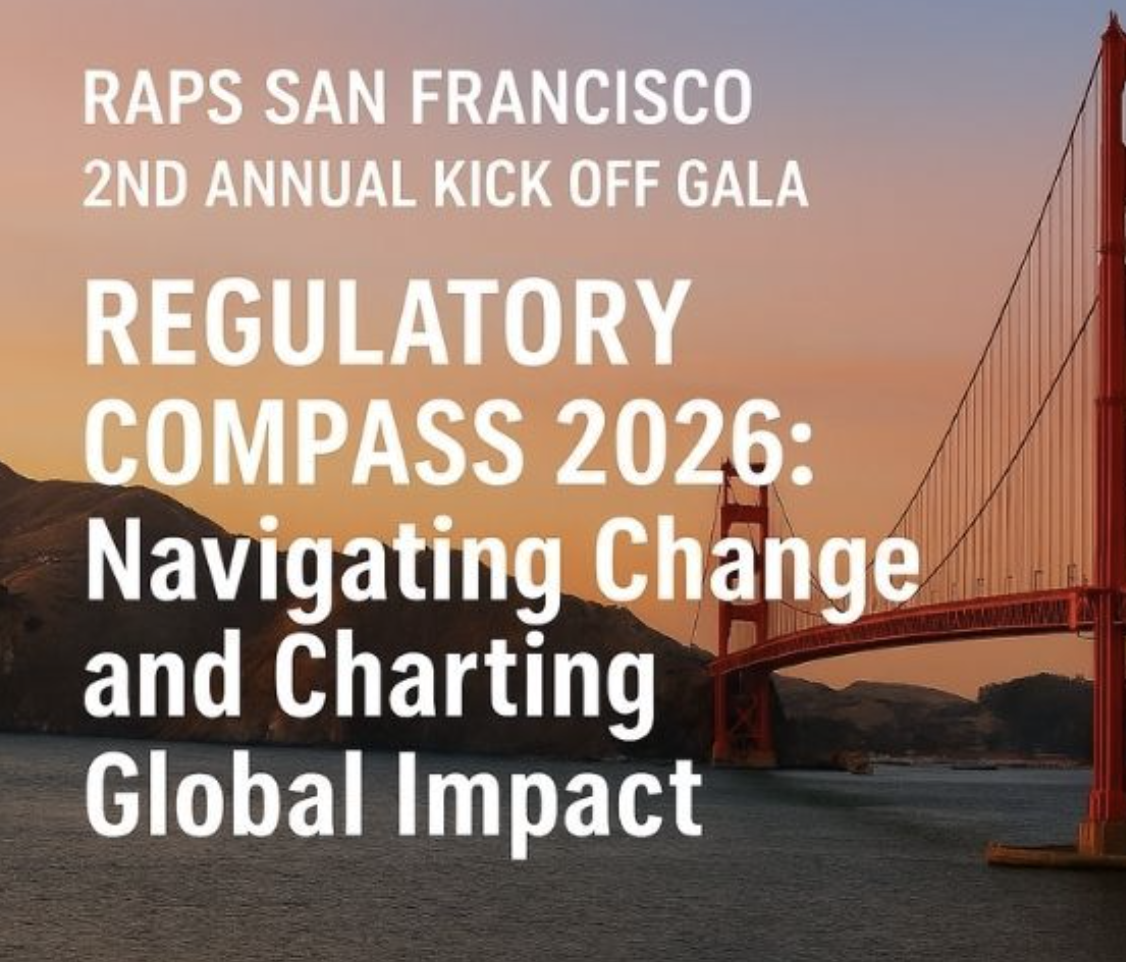 RAPS SAN FRANCISCO
2ND ANNUAL KICK OFF GALA

REGULATORY COMPASS 2026: Navigating Change and Charting Global Impact